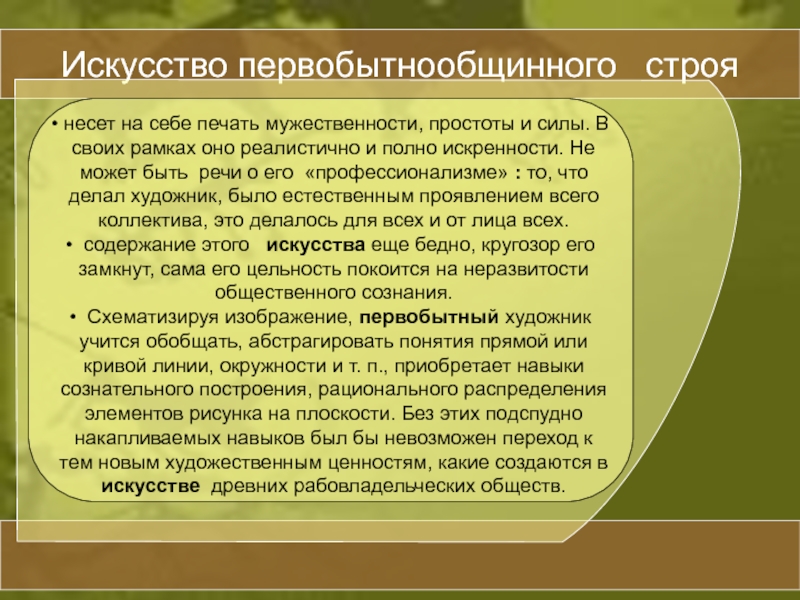 Искусство первобытнообщинного строя

• несет на себе печать мужественности, простоты и силы. В своих рамках оно реалистично и полно искренности. Не может быть речи о его «профессионализме» : то, что делал художник, было естественным проявлением всего коллектива, это делалось для всех и от лица всех.
• содержание этого искусства еще бедно, кругозор его замкнут, сама его цельность покоится на неразвитости общественного сознания.
• Схематизируя изображение, первобытный художник учится обобщать, абстрагировать понятия прямой или кривой линии, окружности и т. п., приобретает навыки сознательного построения, рационального распределения элементов рисунка на плоскости. Без этих подспудно накапливаемых навыков был бы невозможен переход к тем новым художественным ценностям, какие создаются в искусстве древних рабовладельческих обществ.